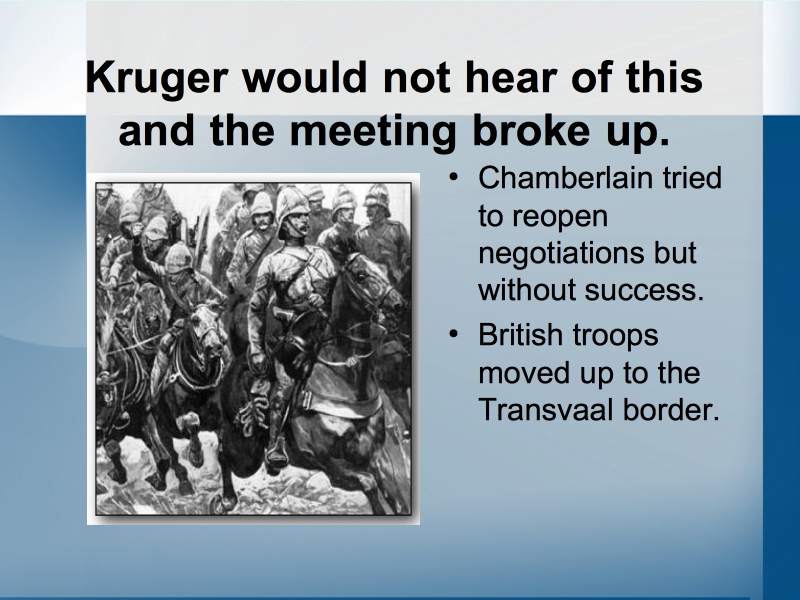 Kruger would not hear of this and the meeting broke up.

• Chamberlain tried to reopen negotiations but without success.
• British troops moved up to the Transvaal border.